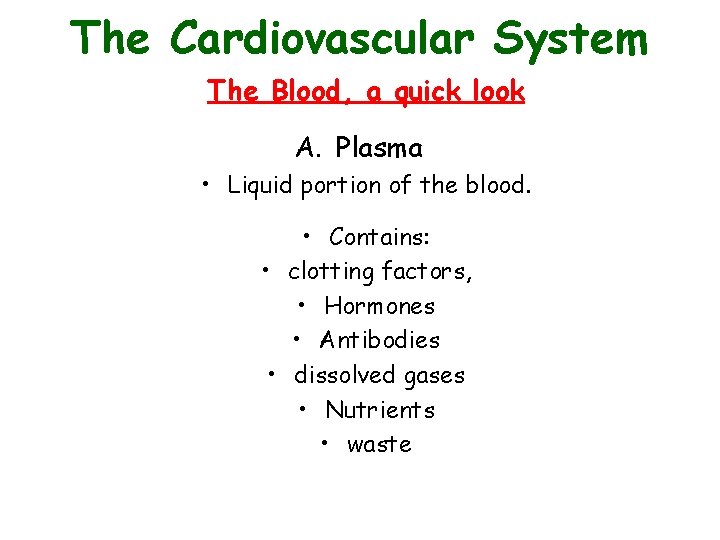 The Cardiovascular System

The Blood, a quick look

A. Plasma

• Liquid portion of the blood.

• Contains:
• clotting factors,
• Hormones
• Antibodies
• dissolved gases
• Nutrients
• waste